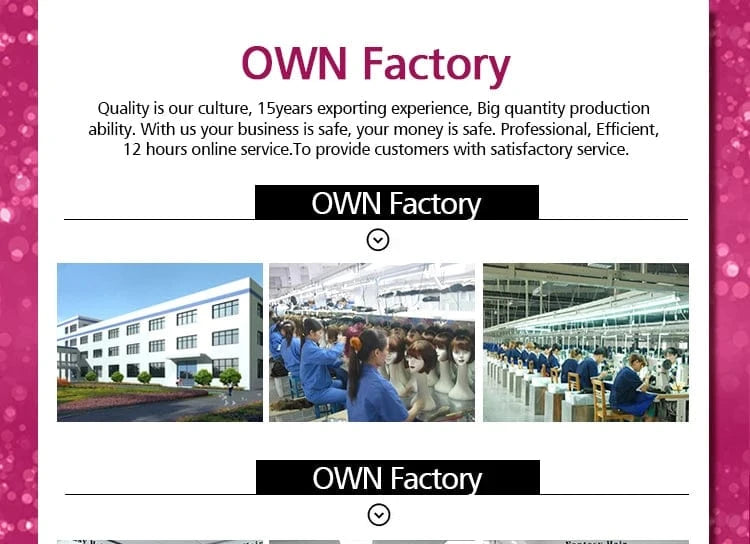 OWN Factory

Quality is our culture, 15years exporting experience, Big quantity production ability. With us your business is safe, your money is safe. Professional, Efficient, 12 hours online service.To provide customers with satisfactory service.

OWN Factory

OWN Factory